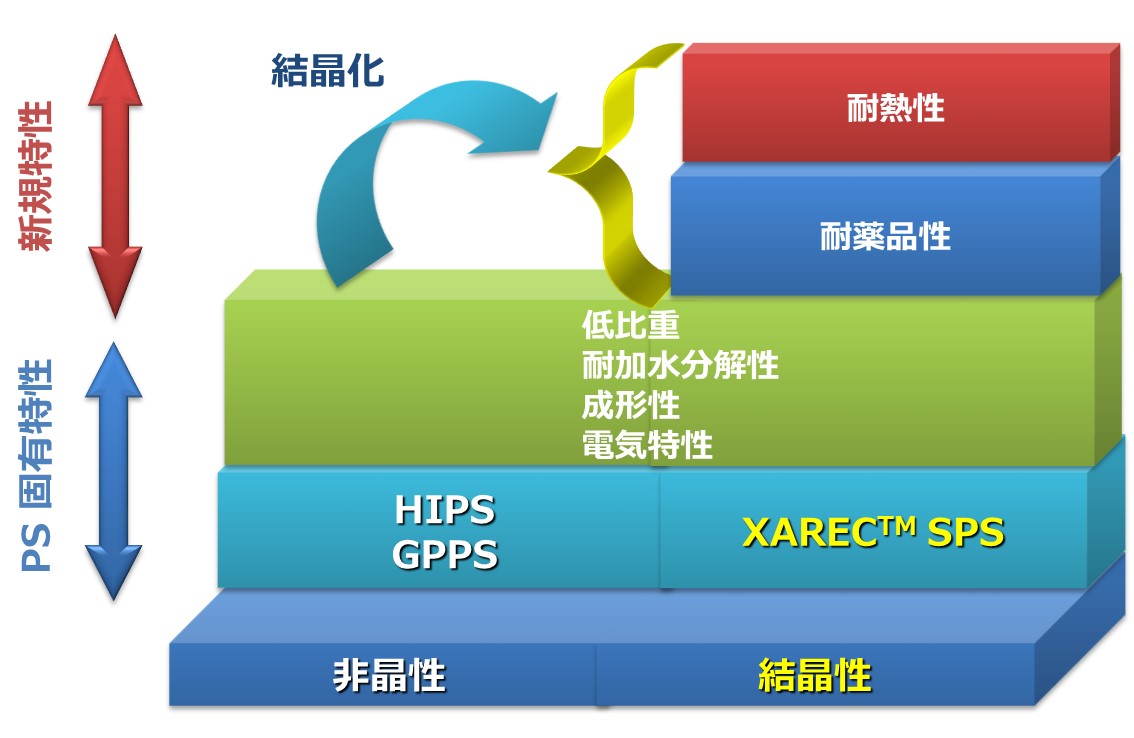 新規特性

PS 固有特性

結晶化

耐熱性

耐薬品性

低比重
耐加水分解性
成形性
電気特性

HIPS
GPPS

XAREC$^{TM}$ SPS

非晶性

結晶性